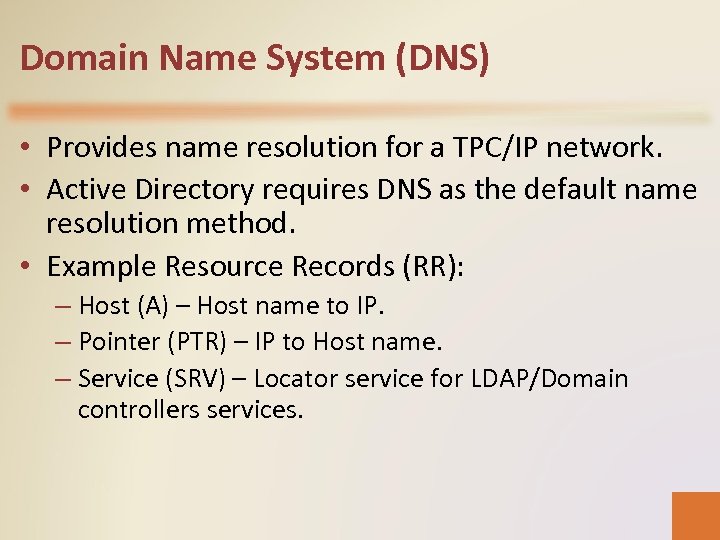 Domain Name System (DNS)

• Provides name resolution for a TPC/IP network.
• Active Directory requires DNS as the default name resolution method.
• Example Resource Records (RR):
– Host (A) – Host name to IP.
– Pointer (PTR) – IP to Host name.
– Service (SRV) – Locator service for LDAP/Domain controllers services.